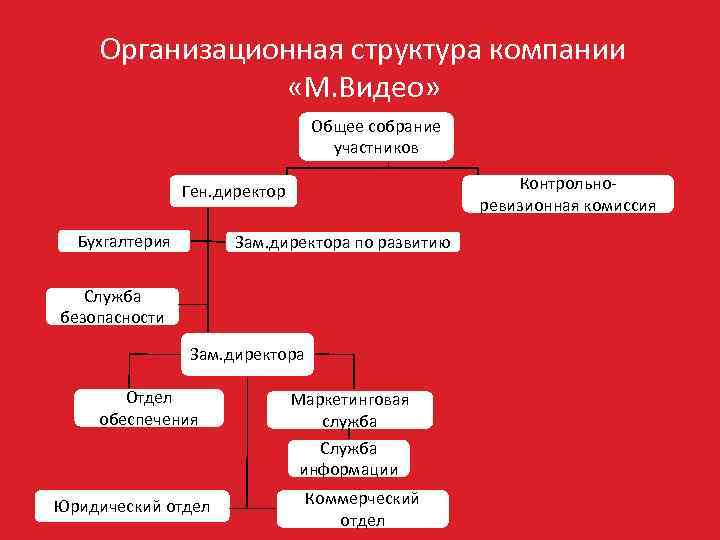 Организационная структура компании «М.Видео»

Общее собрание участников

Ген.директор

Контрольно-ревизионная комиссия

Бухгалтерия

Зам.директора по развитию

Служба безопасности

Зам.директора

Отдел обеспечения

Маркетинговая служба

Служба информации

Юридический отдел

Коммерческий отдел